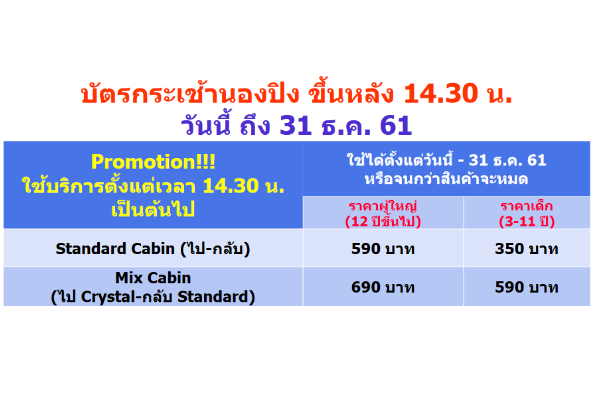 บัตรกระเช้านองปิง ขึ้นหลัง 14.30 น.
วันนี้ ถึง 31 ธ.ค. 61

| Promotion!!! ใช้บริการตั้งแต่เวลา 14.30 น. เป็นต้นไป | ใช้ได้ตั้งแต่วันนี้ - 31 ธ.ค. 61 หรือจนกว่าสินค้าจะหมด | |
|---|---|---|
| | ราคาผู้ใหญ่ (12 ปีขึ้นไป) | ราคาเด็ก (3-11 ปี) |
| Standard Cabin (ไป-กลับ) | 590 บาท | 350 บาท |
| Mix Cabin (ไป Crystal-กลับ Standard) | 690 บาท | 590 บาท |